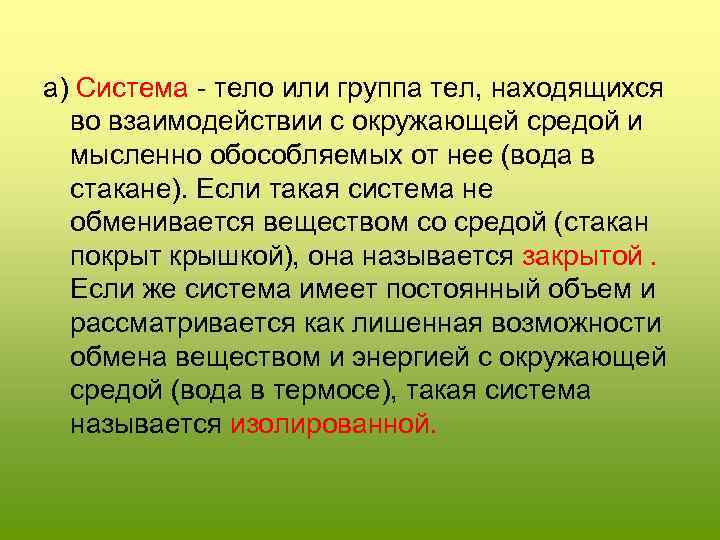 а) Система - тело или группа тел, находящихся во взаимодействии с окружающей средой и мысленно обособляемых от нее (вода в стакане). Если такая система не обменивается веществом со средой (стакан покрыт крышкой), она называется закрытой . Если же система имеет постоянный объем и рассматривается как лишенная возможности обмена веществом и энергией с окружающей средой (вода в термосе), такая система называется изолированной.